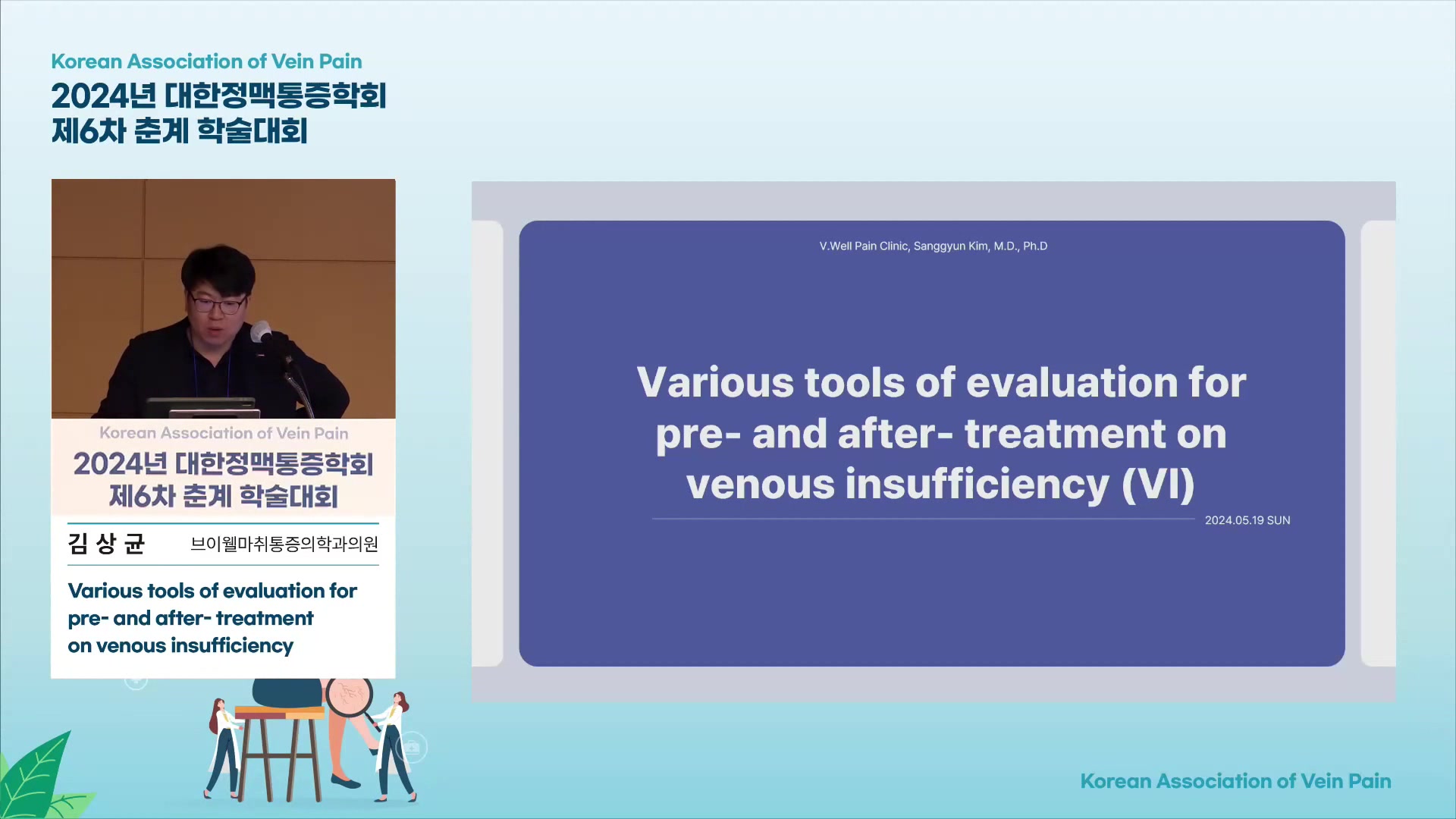 Korean Association of Vein Pain
2024년 대한정맥통증학회
제6차 춘계 학술대회

Korean Association of Vein Pain
2024년 대한정맥통증학회
제6차 춘계 학술대회

김 상 균 브이웰마취통증의학과의원

Various tools of evaluation for pre- and after- treatment on venous insufficiency

V.Well Pain Clinic, Sanggyun Kim, M.D., Ph.D

Various tools of evaluation for pre- and after- treatment on venous insufficiency (VI)

2024.05.19 SUN

Korean Association of Vein Pain